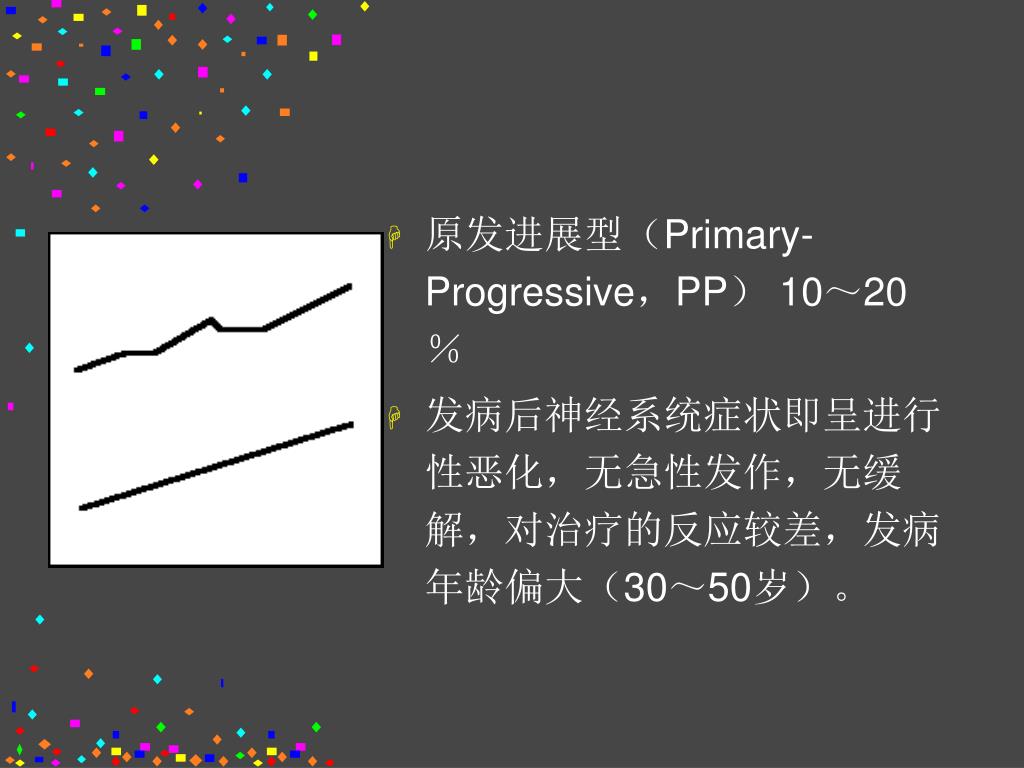 原发进展型（Primary-Progressive，PP） 10～20％

发病后神经系统症状即呈进行性恶化，无急性发作，无缓解，对治疗的反应较差，发病年龄偏大（30～50岁）。